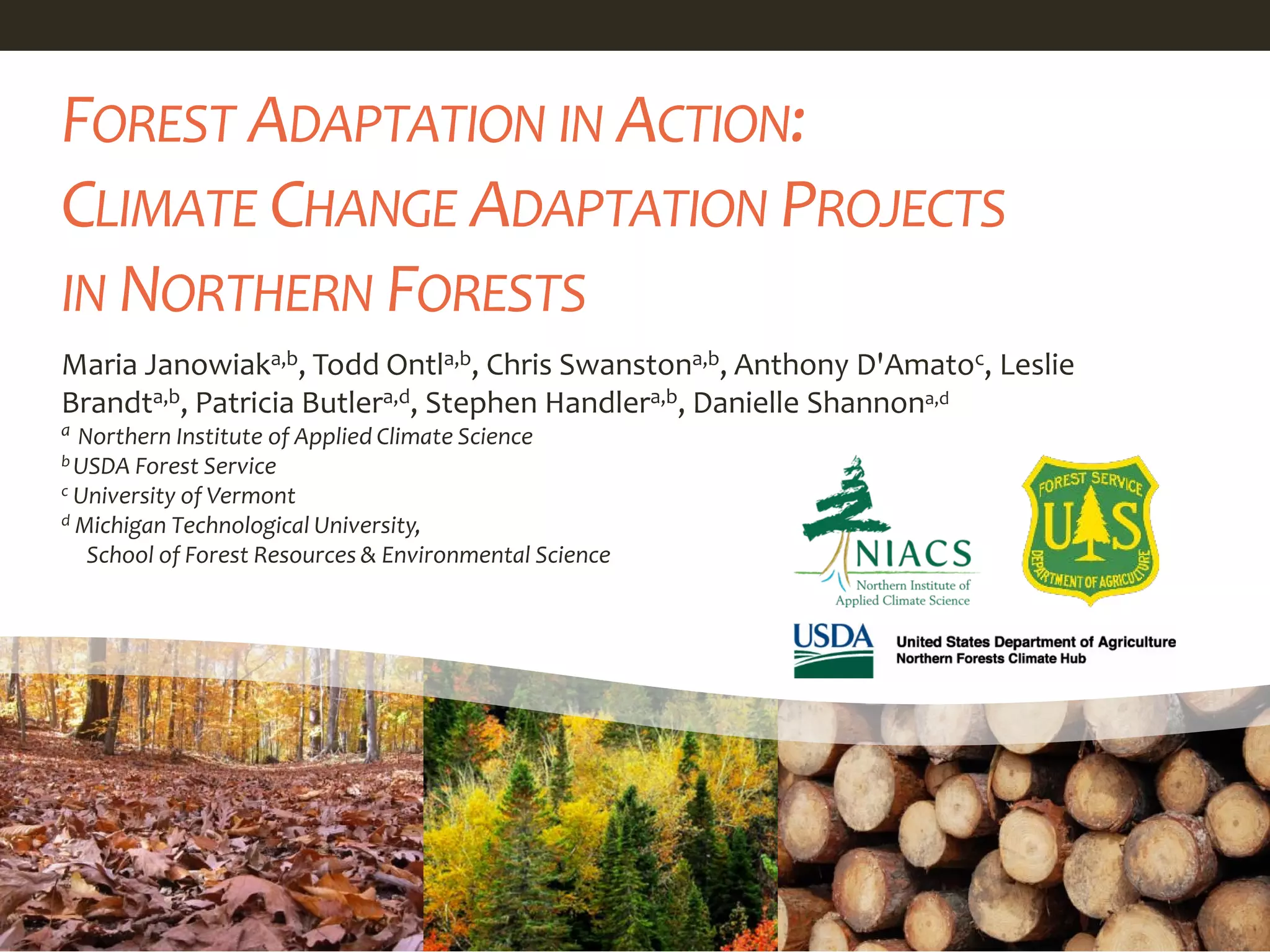 FOREST ADAPTATION IN ACTION: CLIMATE CHANGE ADAPTATION PROJECTS IN NORTHERN FORESTS

Maria Janowiak$^{a,b}$, Todd Ontl$^{a,b}$, Chris Swanston$^{a,b}$, Anthony D'Amato$^{c}$, Leslie Brandt$^{a,b}$, Patricia Butler$^{a,d}$, Stephen Handler$^{a,b}$, Danielle Shannon$^{a,d}$

$^{a}$ Northern Institute of Applied Climate Science
$^{b}$ USDA Forest Service
$^{c}$ University of Vermont
$^{d}$ Michigan Technological University, School of Forest Resources & Environmental Science

NIACS
Northern Institute of Applied Climate Science

FOREST SERVICE
U S
DEPARTMENT OF AGRICULTURE

USDA
United States Department of Agriculture
Northern Forests Climate Hub